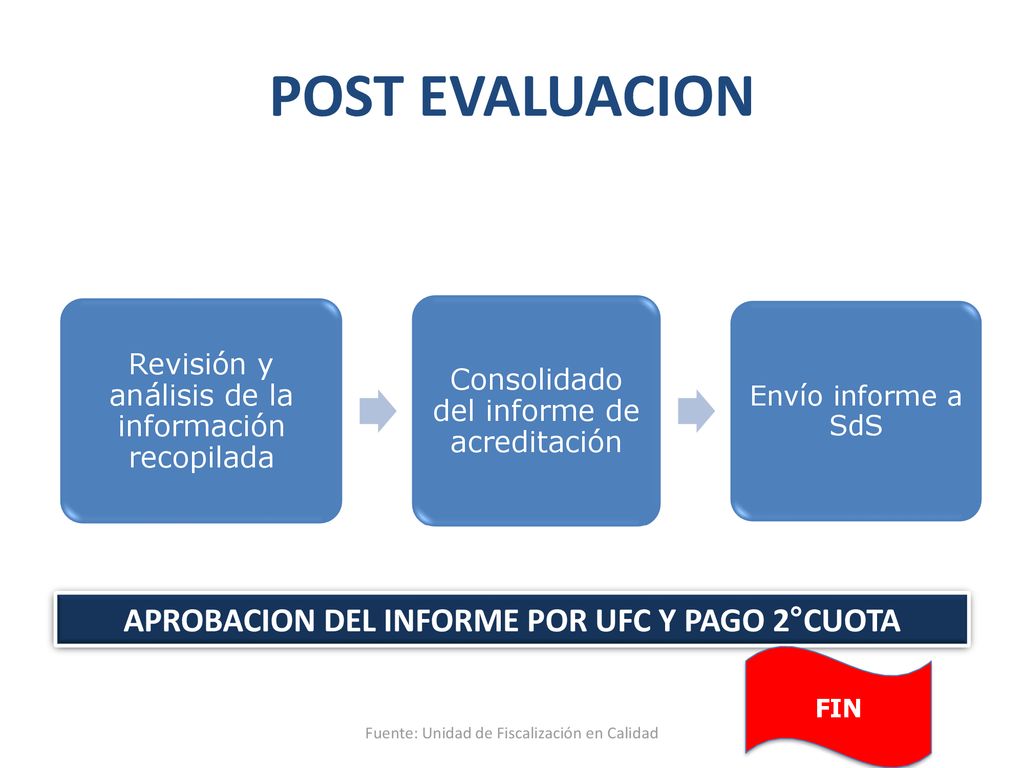 POST EVALUACION

Revisión y análisis de la información recopilada

Consolidado del informe de acreditación

Envío informe a SdS

APROBACION DEL INFORME POR UFC Y PAGO 2°CUOTA

FIN

Fuente: Unidad de Fiscalización en Calidad